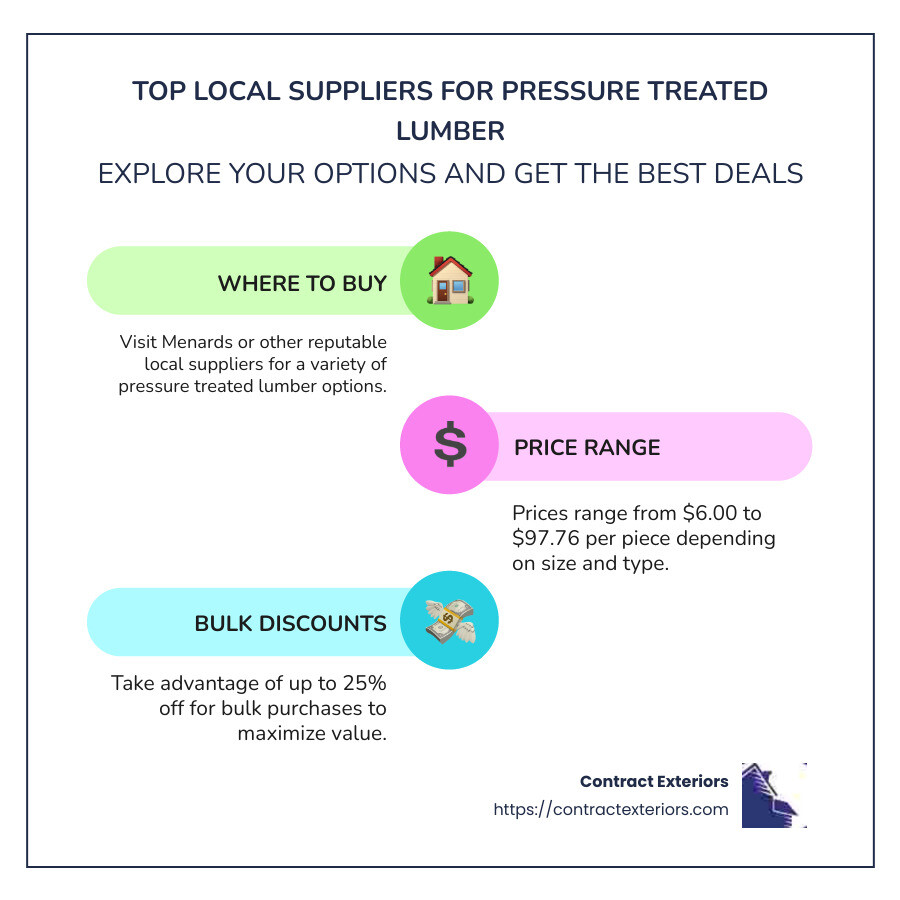 TOP LOCAL SUPPLIERS FOR PRESSURE TREATED LUMBER
EXPLORE YOUR OPTIONS AND GET THE BEST DEALS

WHERE TO BUY

Visit Menards or other reputable local suppliers for a variety of pressure treated lumber options.

$

PRICE RANGE

Prices range from \$6.00 to \$97.76 per piece depending on size and type.

BULK DISCOUNTS

Take advantage of up to 25% off for bulk purchases to maximize value.

Contract Exteriors
https://contractexteriors.com